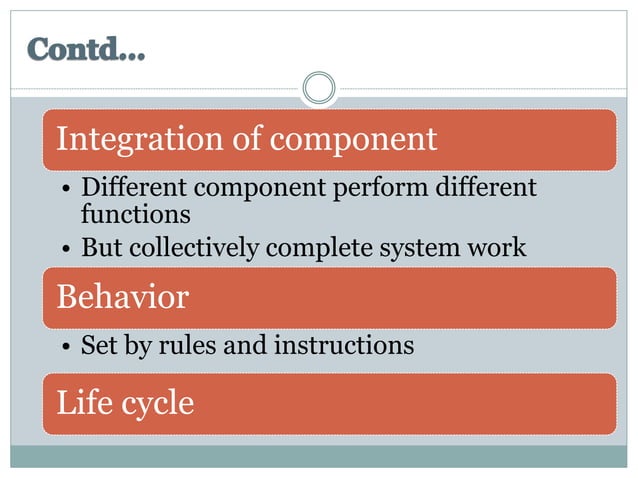 Contd…

Integration of component

• Different component perform different functions
• But collectively complete system work

Behavior

• Set by rules and instructions

Life cycle